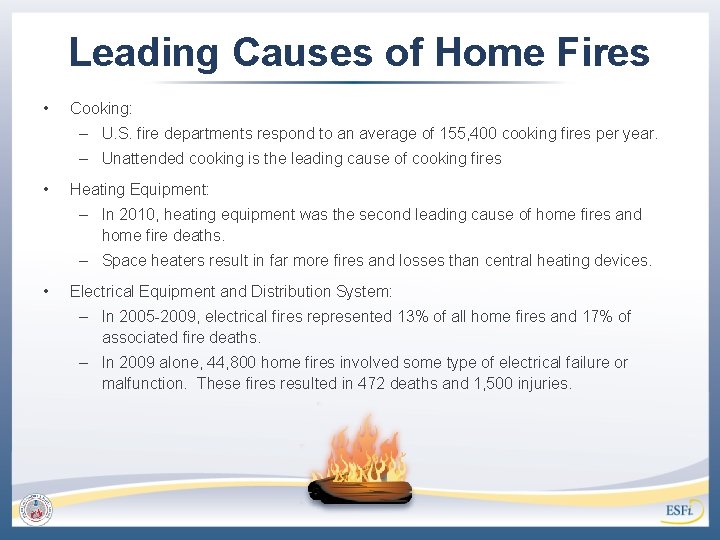 Leading Causes of Home Fires

• Cooking:
– U.S. fire departments respond to an average of 155,400 cooking fires per year.
– Unattended cooking is the leading cause of cooking fires

• Heating Equipment:
– In 2010, heating equipment was the second leading cause of home fires and home fire deaths.
– Space heaters result in far more fires and losses than central heating devices.

• Electrical Equipment and Distribution System:
– In 2005-2009, electrical fires represented 13% of all home fires and 17% of associated fire deaths.
– In 2009 alone, 44,800 home fires involved some type of electrical failure or malfunction. These fires resulted in 472 deaths and 1,500 injuries.

ESFi